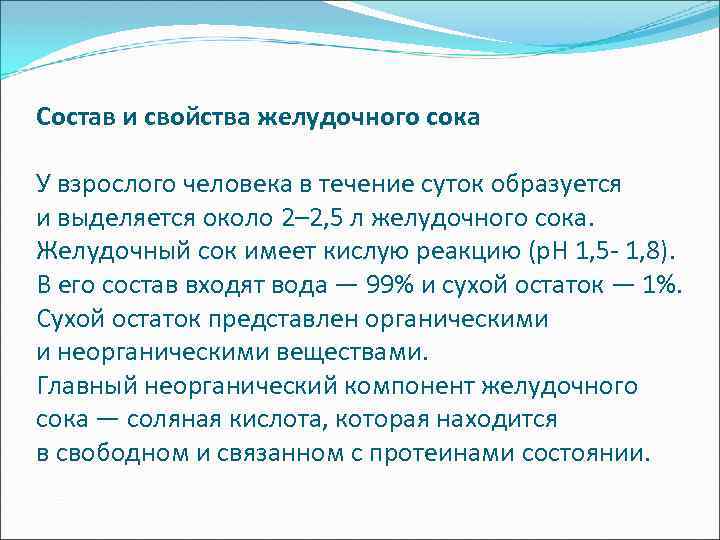 Состав и свойства желудочного сока

У взрослого человека в течение суток образуется и выделяется около 2–2,5 л желудочного сока. Желудочный сок имеет кислую реакцию (рН 1,5- 1,8). В его состав входят вода — 99% и сухой остаток — 1%. Сухой остаток представлен органическими и неорганическими веществами. Главный неорганический компонент желудочного сока — соляная кислота, которая находится в свободном и связанном с протеинами состоянии.